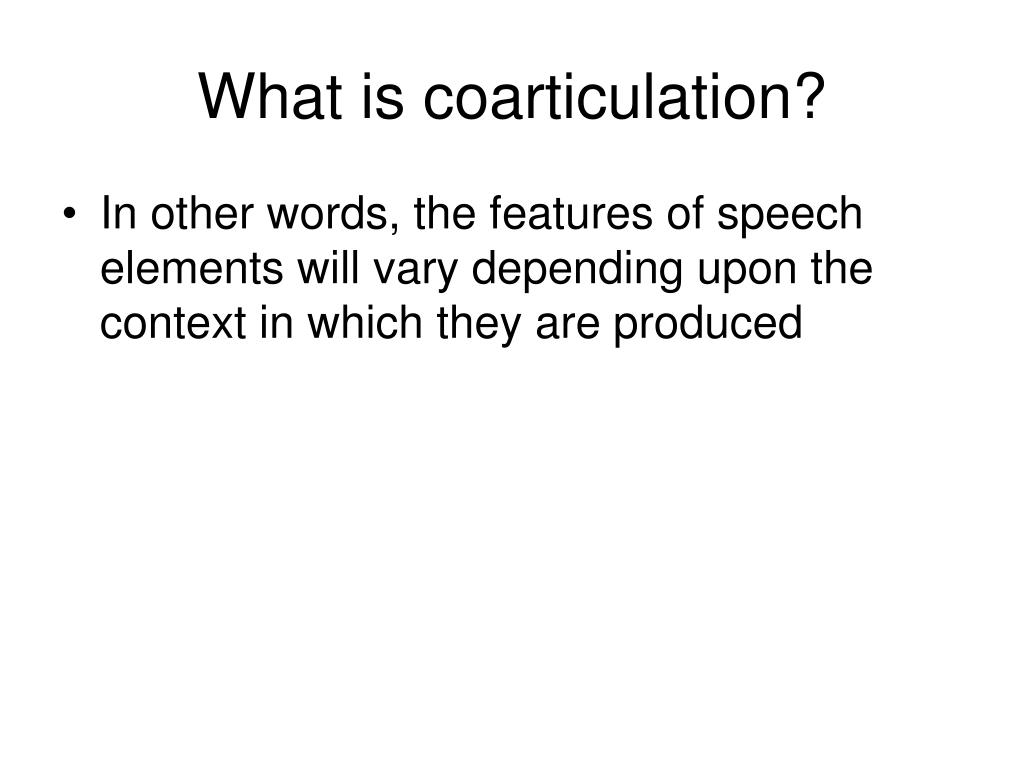 What is coarticulation?

• In other words, the features of speech elements will vary depending upon the context in which they are produced